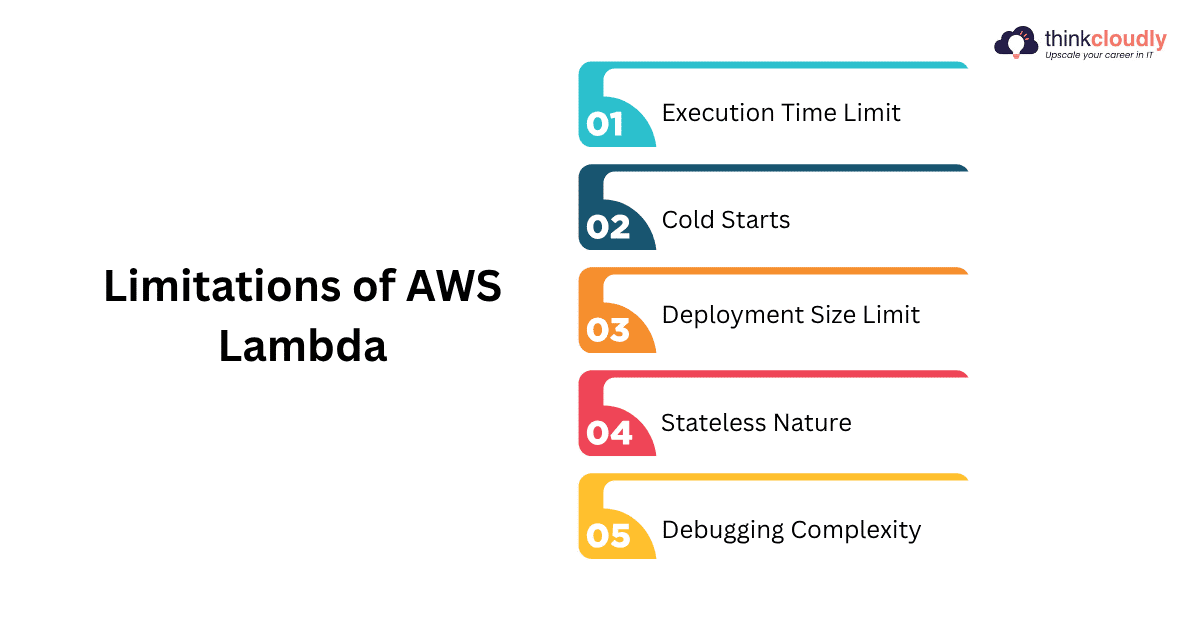 thinkcloudly
Upscale your career in IT

Limitations of AWS Lambda

01 Execution Time Limit

02 Cold Starts

03 Deployment Size Limit

04 Stateless Nature

05 Debugging Complexity